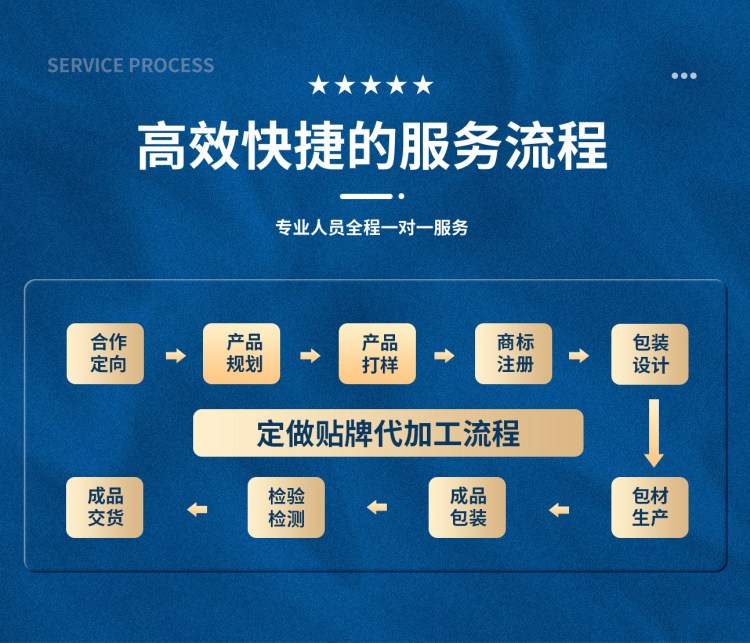 SERVICE PROCESS

★★★★★

高效快捷的服务流程

专业人员全程一对一服务

合作定向

产品规划

产品打样

商标注册

包装设计

定做贴牌代加工流程

包材生产

成品包装

检验检测

成品交货